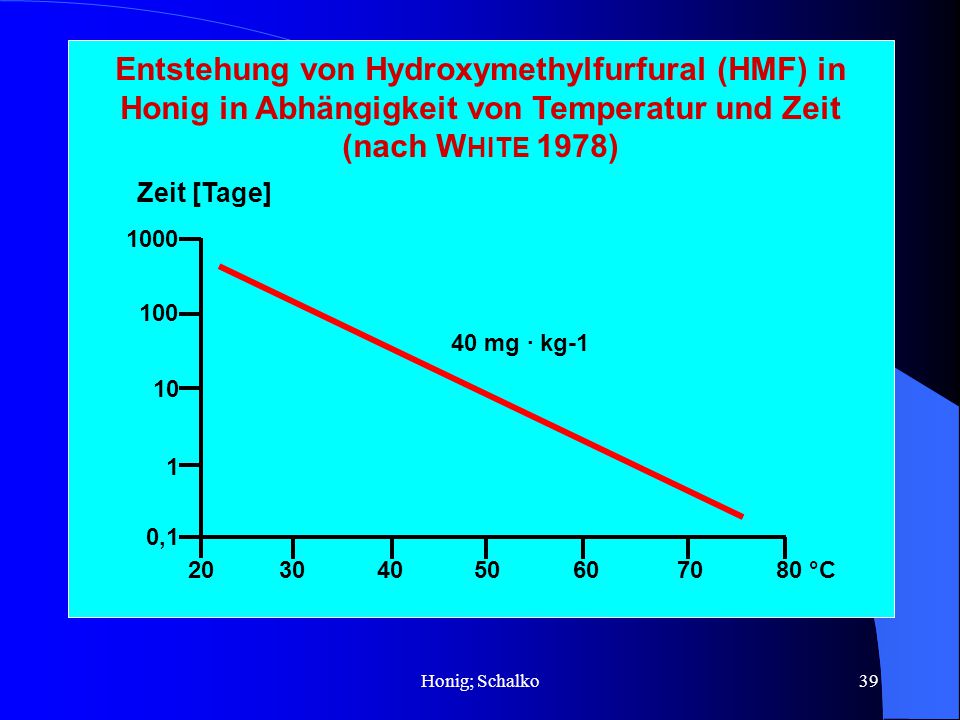 Entstehung von Hydroxymethylfurfural (HMF) in Honig in Abhängigkeit von Temperatur und Zeit (nach WHITE 1978)

Zeit [Tage]

1000
100
10
1
0,1

40 mg · kg-1

20
30
40
50
60
70
80 °C

Honig; Schalko

39